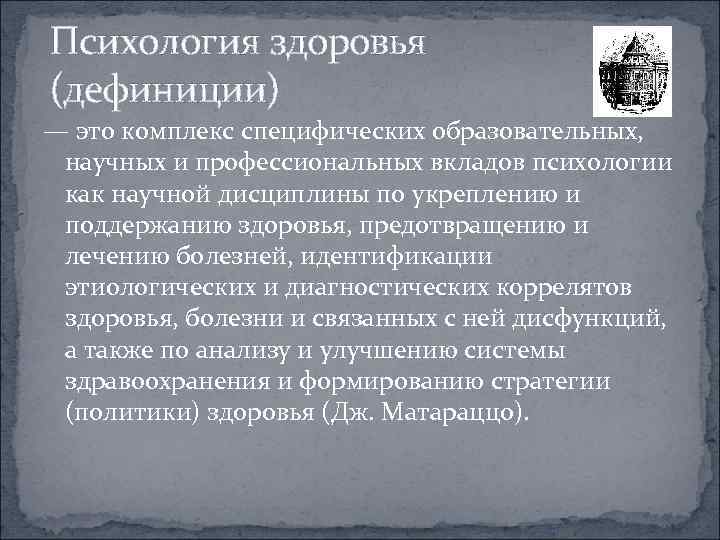 Психология здоровья (дефиниции)

— это комплекс специфических образовательных, научных и профессиональных вкладов психологии как научной дисциплины по укреплению и поддержанию здоровья, предотвращению и лечению болезней, идентификации этиологических и диагностических коррелятов здоровья, болезни и связанных с ней дисфункций, а также по анализу и улучшению системы здравоохранения и формированию стратегии (политики) здоровья (Дж. Матараццо).